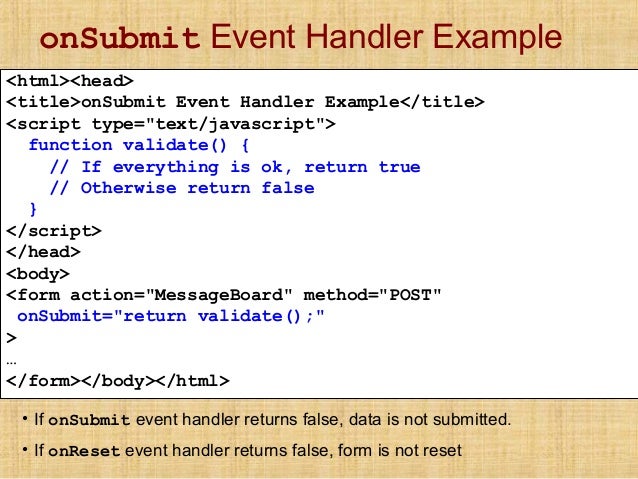 onSubmit Event Handler Example

<html><head>
<title>onSubmit Event Handler Example</title>
<script type="text/javascript">
  function validate() {
    // If everything is ok, return true
    // Otherwise return false
  }
</script>
</head>
<body>
<form action="MessageBoard" method="POST"
 onSubmit="return validate();"
>
…
</form></body></html>

• If onSubmit event handler returns false, data is not submitted.

• If onReset event handler returns false, form is not reset